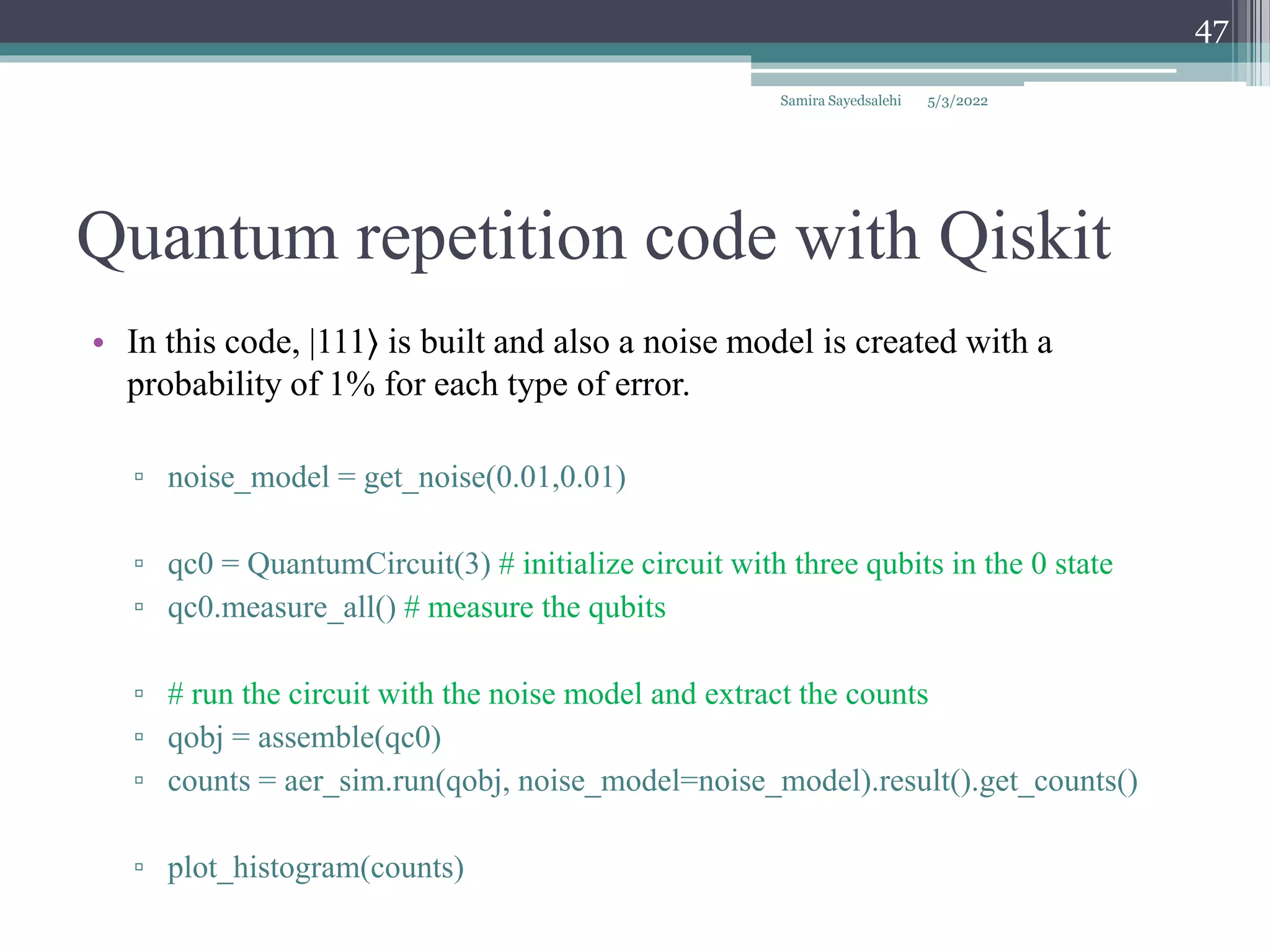 47

Samira Sayedsalehi 5/3/2022

Quantum repetition code with Qiskit

• In this code, $|111\rangle$ is built and also a noise model is created with a probability of 1% for each type of error.

▫ noise_model = get_noise(0.01,0.01)

▫ qc0 = QuantumCircuit(3) # initialize circuit with three qubits in the 0 state
▫ qc0.measure_all() # measure the qubits

▫ # run the circuit with the noise model and extract the counts
▫ qobj = assemble(qc0)
▫ counts = aer_sim.run(qobj, noise_model=noise_model).result().get_counts()

▫ plot_histogram(counts)